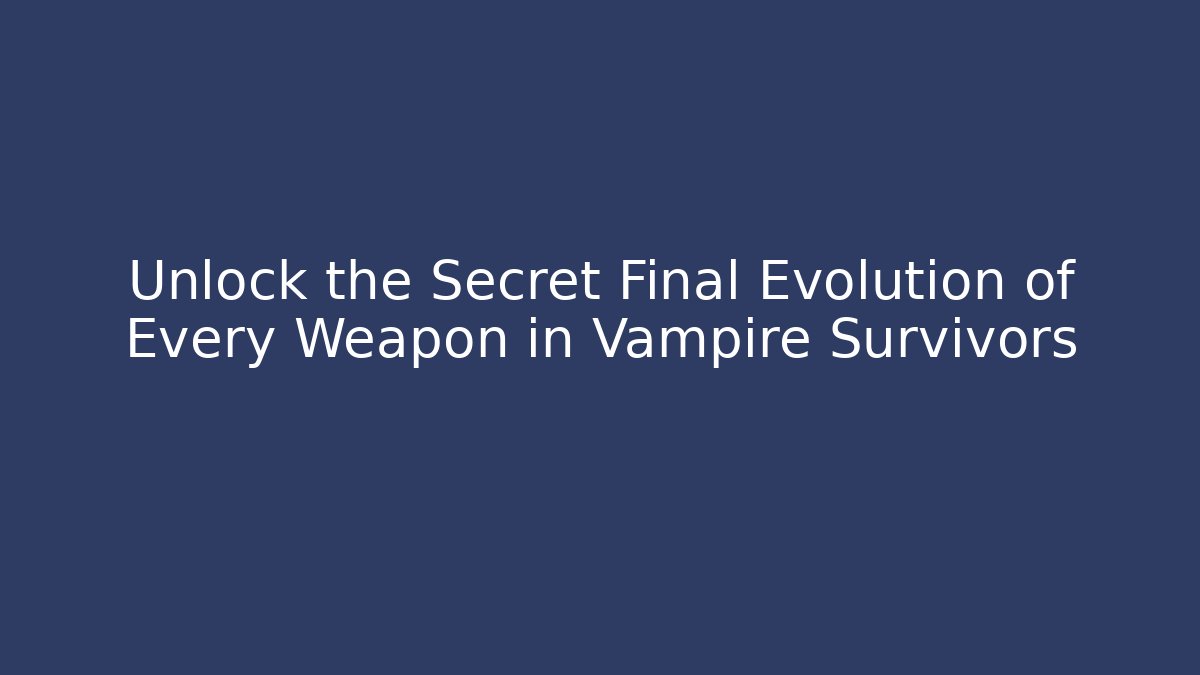 Unlock the Secret Final Evolution of Every Weapon in Vampire Survivors